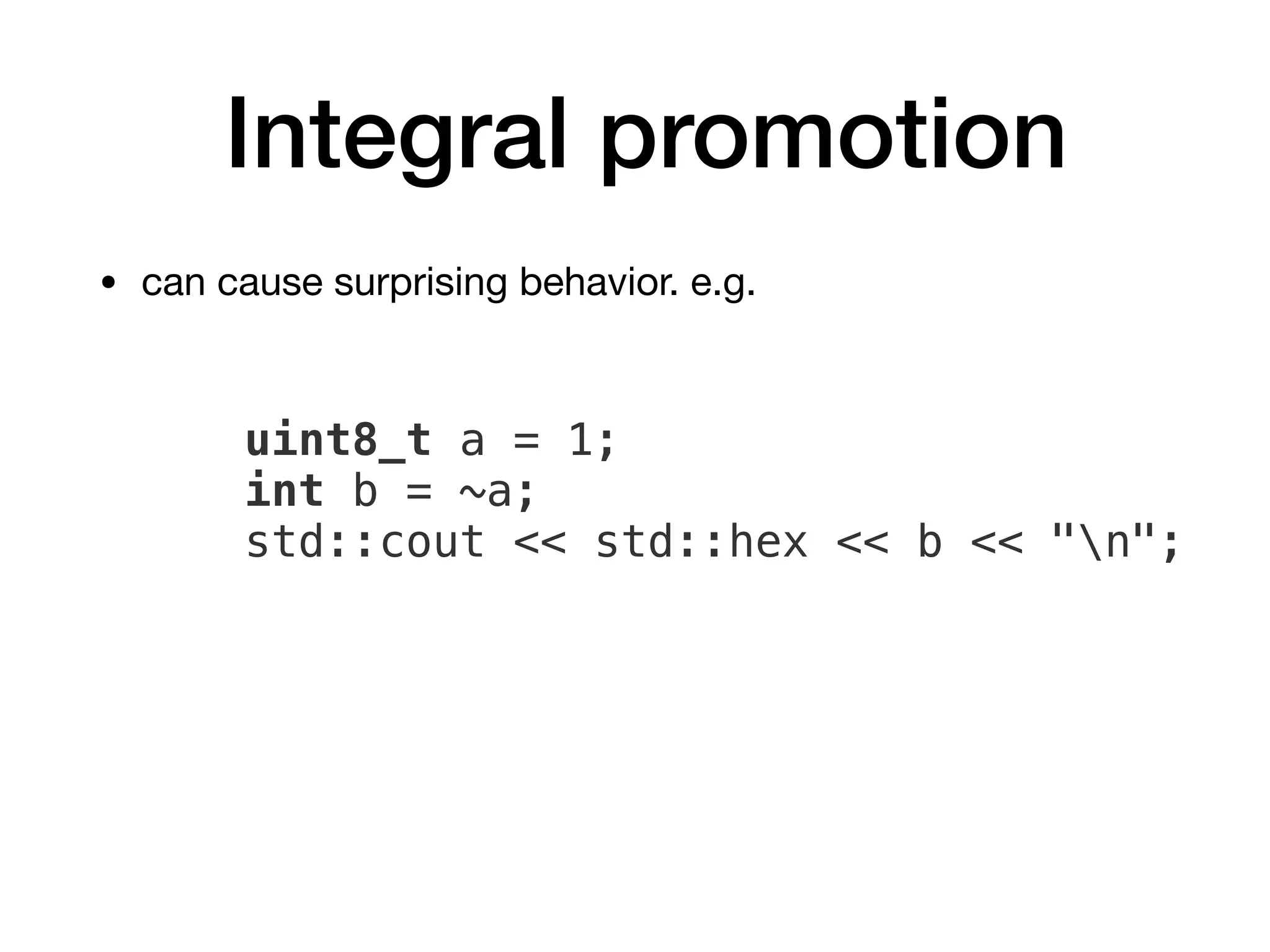 Integral promotion

• can cause surprising behavior. e.g.

uint8_t a = 1;
int b = ~a;
std::cout << std::hex << b << "\n";